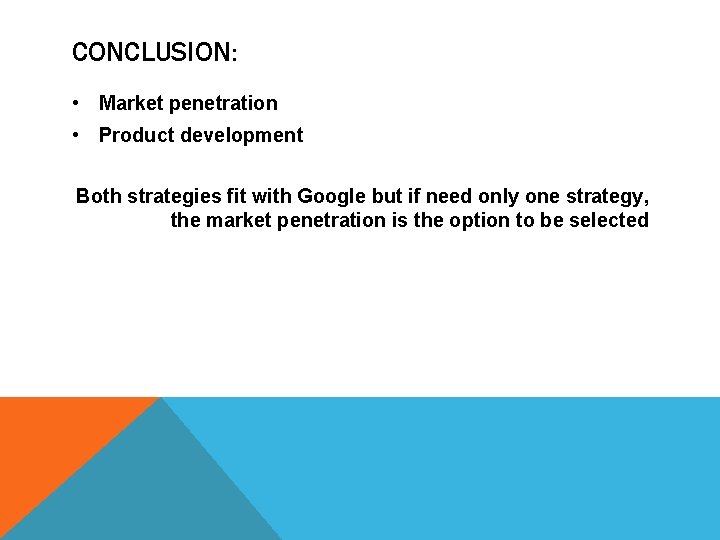 CONCLUSION:

• Market penetration
• Product development

Both strategies fit with Google but if need only one strategy, the market penetration is the option to be selected